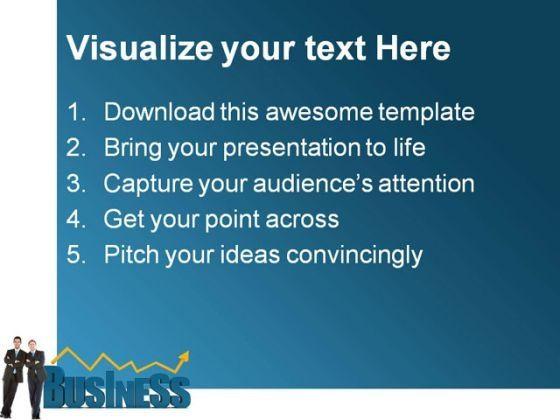 Visualize your text Here

1. Download this awesome template
2. Bring your presentation to life
3. Capture your audience's attention
4. Get your point across
5. Pitch your ideas convincingly

BUSINESS